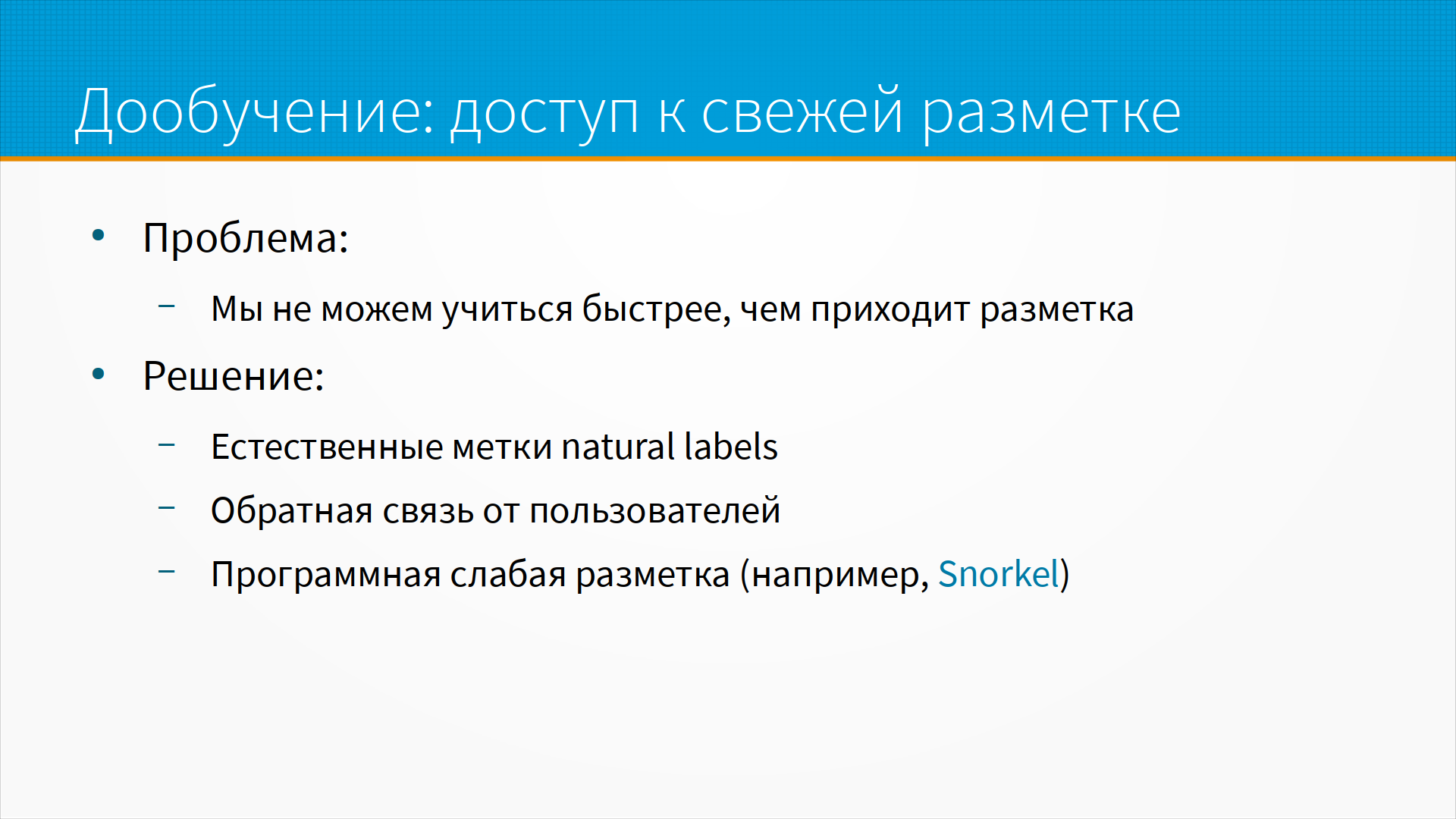 Дообучение: доступ к свежей разметке

• Проблема:
  – Мы не можем учиться быстрее, чем приходит разметка
• Решение:
  – Естественные метки natural labels
  – Обратная связь от пользователей
  – Программная слабая разметка (например, Snorkel)